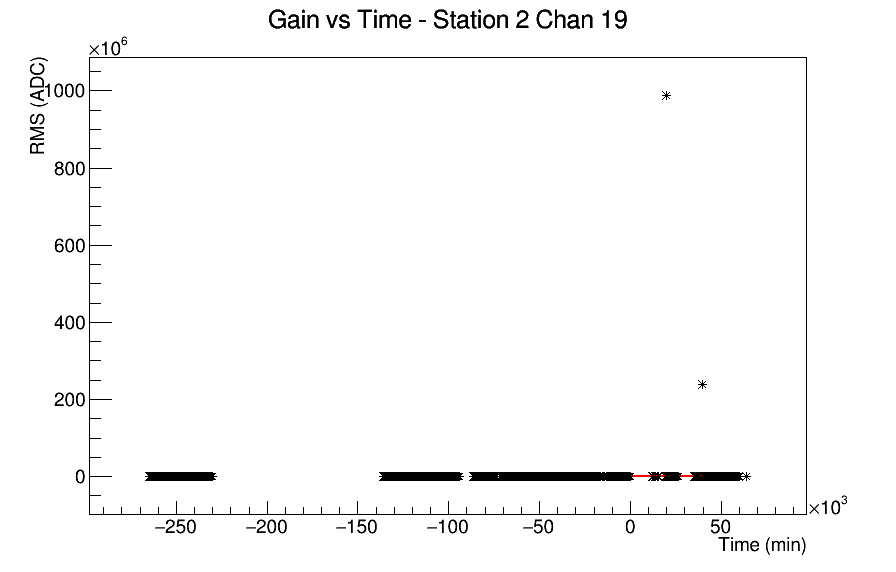 Gain vs Time - Station 2 Chan 19

$\times10^{6}$

RMS (ADC)

1000

800

600

400

200

0

−250 −200 −150 −100 −50 0 50

$\times10^{3}$

Time (min)